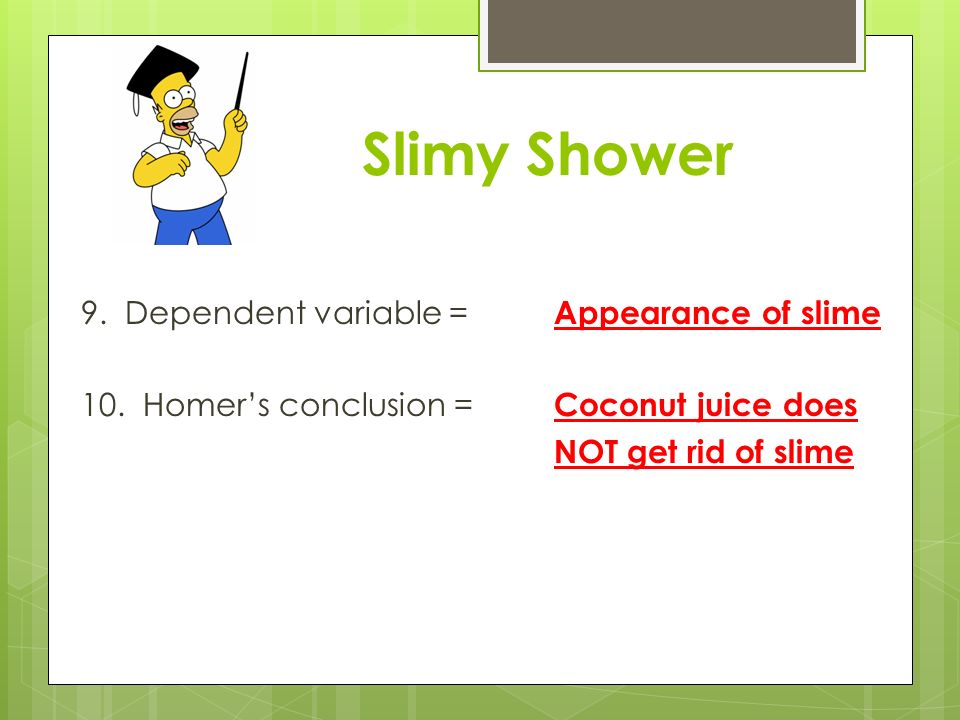 Slimy Shower

9. Dependent variable = Appearance of slime

10. Homer's conclusion = Coconut juice does NOT get rid of slime